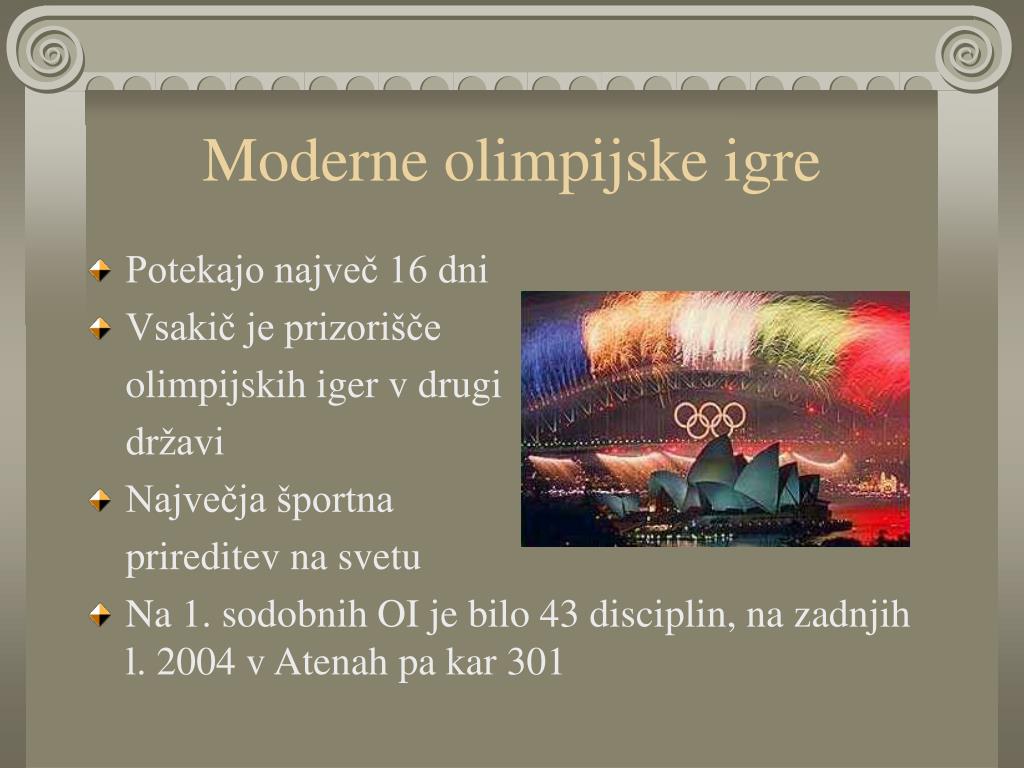 Moderne olimpijske igre

Potekajo največ 16 dni

Vsakič je prizorišče olimpijskih iger v drugi državi

Največja športna prireditev na svetu

Na 1. sodobnih OI je bilo 43 disciplin, na zadnjih l. 2004 v Atenah pa kar 301